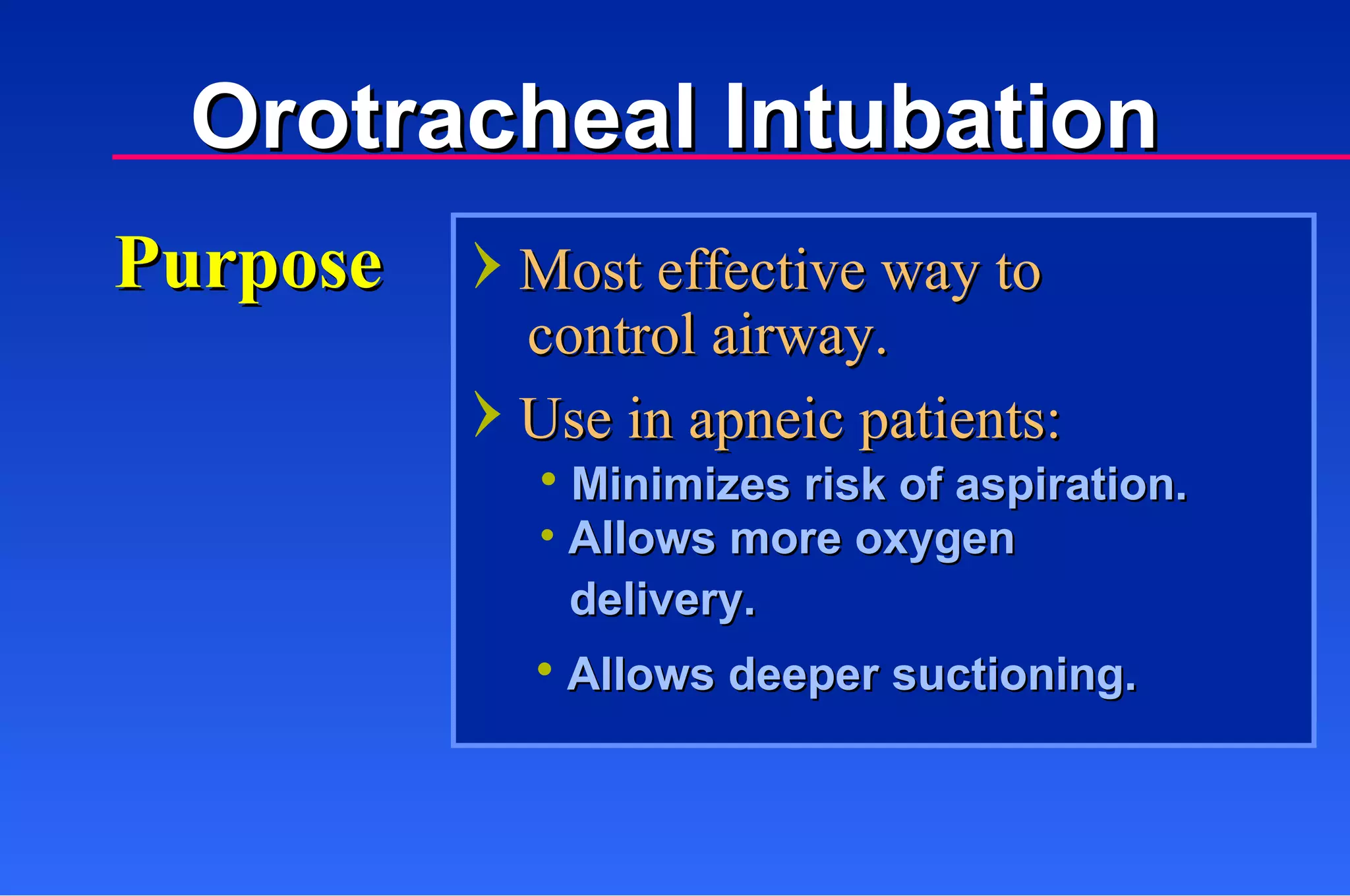 Orotracheal Intubation

Purpose

› Most effective way to control airway.

› Use in apneic patients:

• Minimizes risk of aspiration.
• Allows more oxygen delivery.
• Allows deeper suctioning.